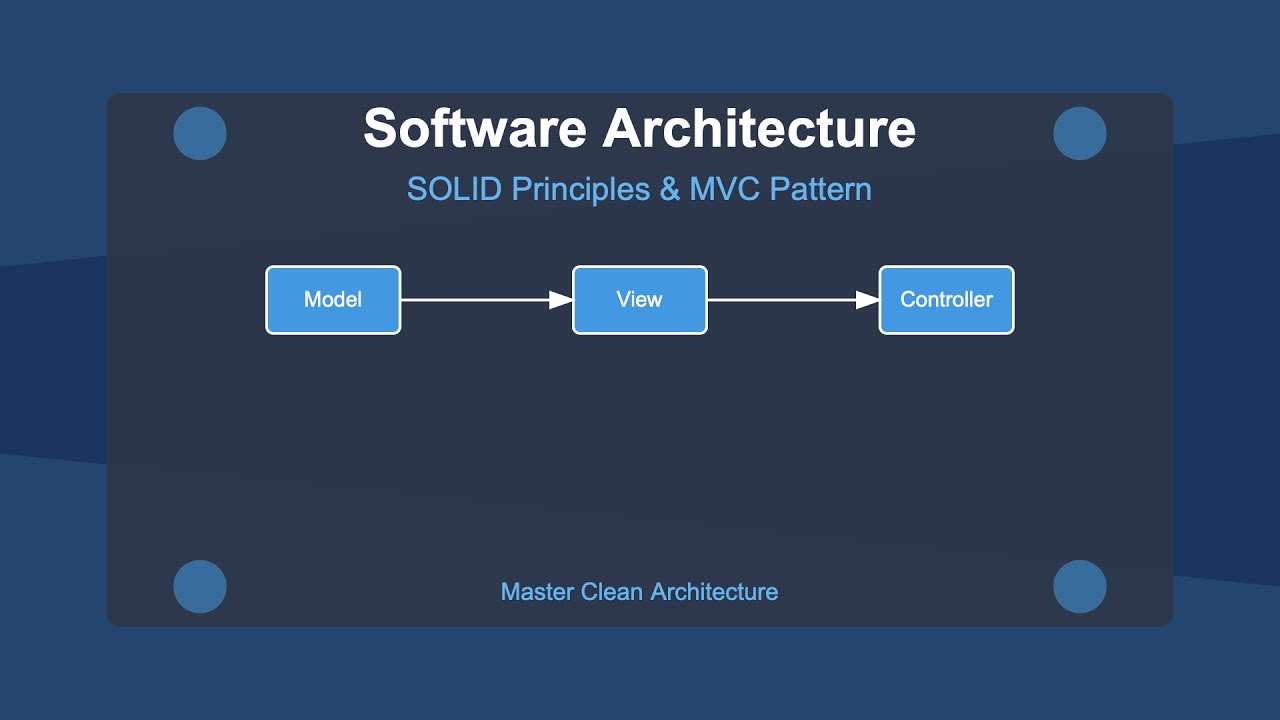 Software Architecture

SOLID Principles & MVC Pattern

Model

View

Controller

Master Clean Architecture